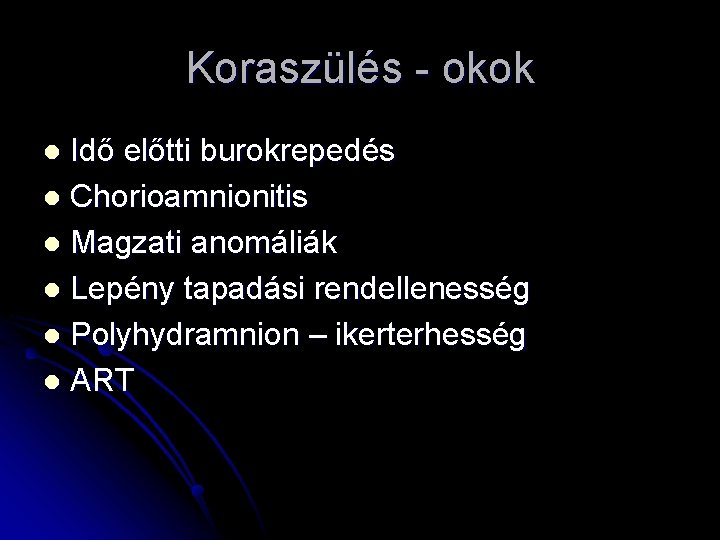 Koraszülés - okok

- Idő előtti burokrepedés
- Chorioamnionitis
- Magzati anomáliák
- Lepény tapadási rendellenesség
- Polyhydramnion – ikerterhesség
- ART